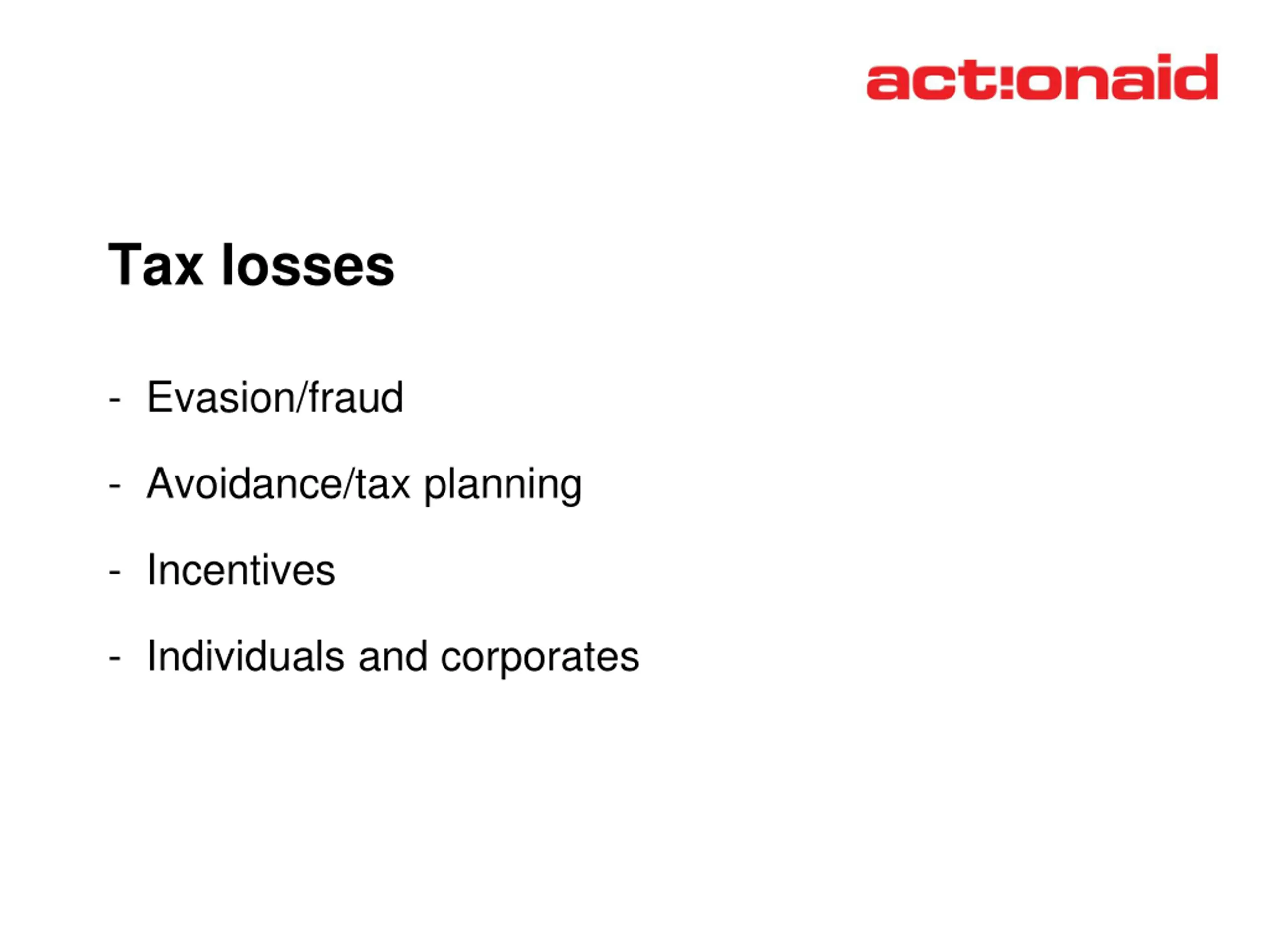 act!onaid

Tax losses

- Evasion/fraud

- Avoidance/tax planning

- Incentives

- Individuals and corporates